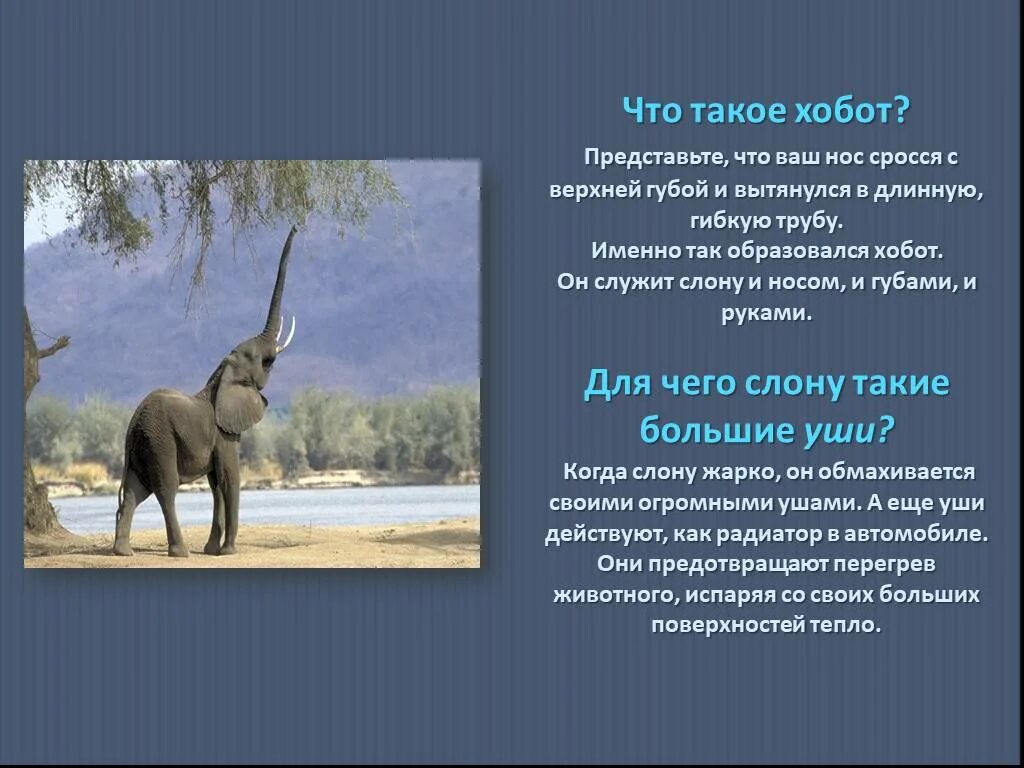 Что такое хобот?

Представьте, что ваш нос сросся с верхней губой и вытянулся в длинную, гибкую трубу.
Именно так образовался хобот.
Он служит слону и носом, и губами, и руками.

Для чего слону такие большие уши?

Когда слону жарко, он обмахивается своими огромными ушами. А еще уши действуют, как радиатор в автомобиле. Они предотвращают перегрев животного, испаряя со своих больших поверхностей тепло.